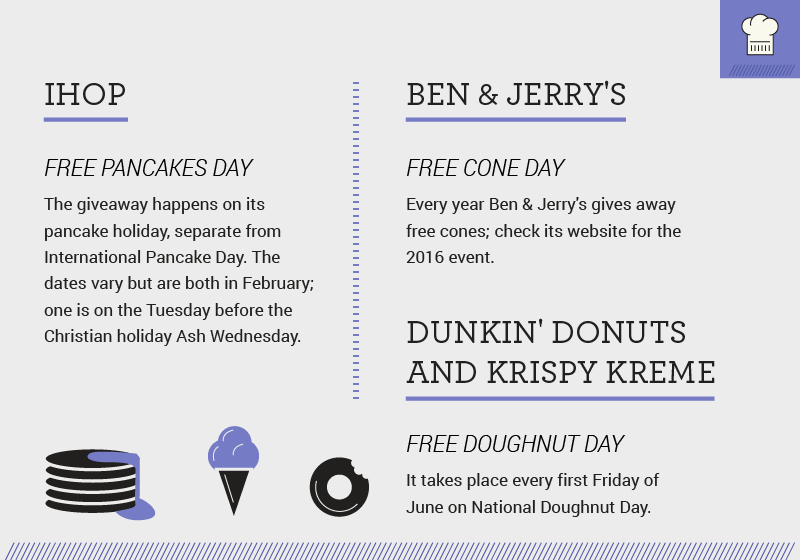 IHOP

FREE PANCAKES DAY

The giveaway happens on its pancake holiday, separate from International Pancake Day. The dates vary but are both in February; one is on the Tuesday before the Christian holiday Ash Wednesday.

BEN & JERRY'S

FREE CONE DAY

Every year Ben & Jerry's gives away free cones; check its website for the 2016 event.

DUNKIN' DONUTS AND KRISPY KREME

FREE DOUGHNUT DAY

It takes place every first Friday of June on National Doughnut Day.